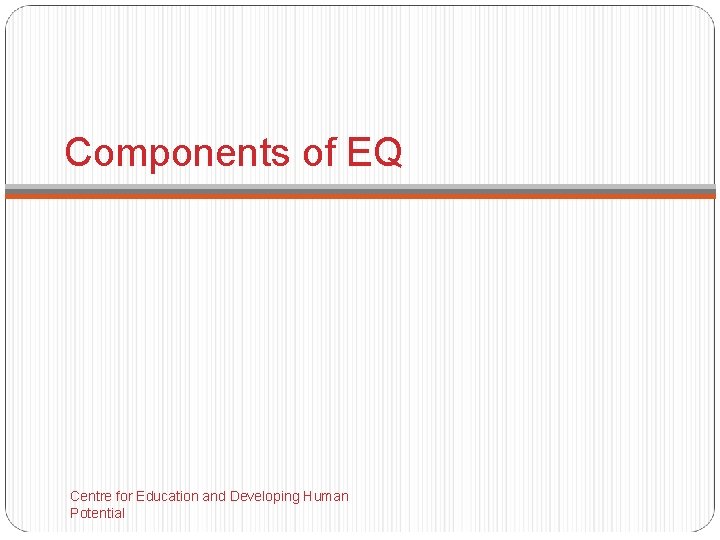 Components of EQ

Centre for Education and Developing Human Potential